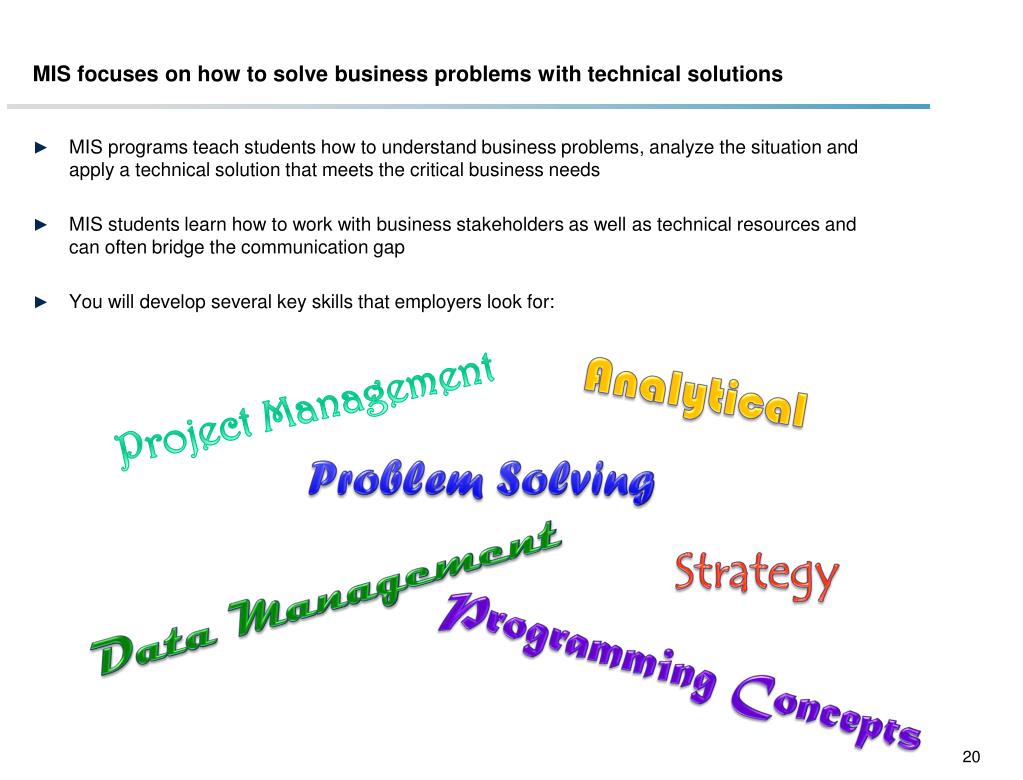 MIS focuses on how to solve business problems with technical solutions

► MIS programs teach students how to understand business problems, analyze the situation and apply a technical solution that meets the critical business needs

► MIS students learn how to work with business stakeholders as well as technical resources and can often bridge the communication gap

► You will develop several key skills that employers look for:

Project Management

Analytical

Problem Solving

Data Management

Strategy

Programming Concepts

20